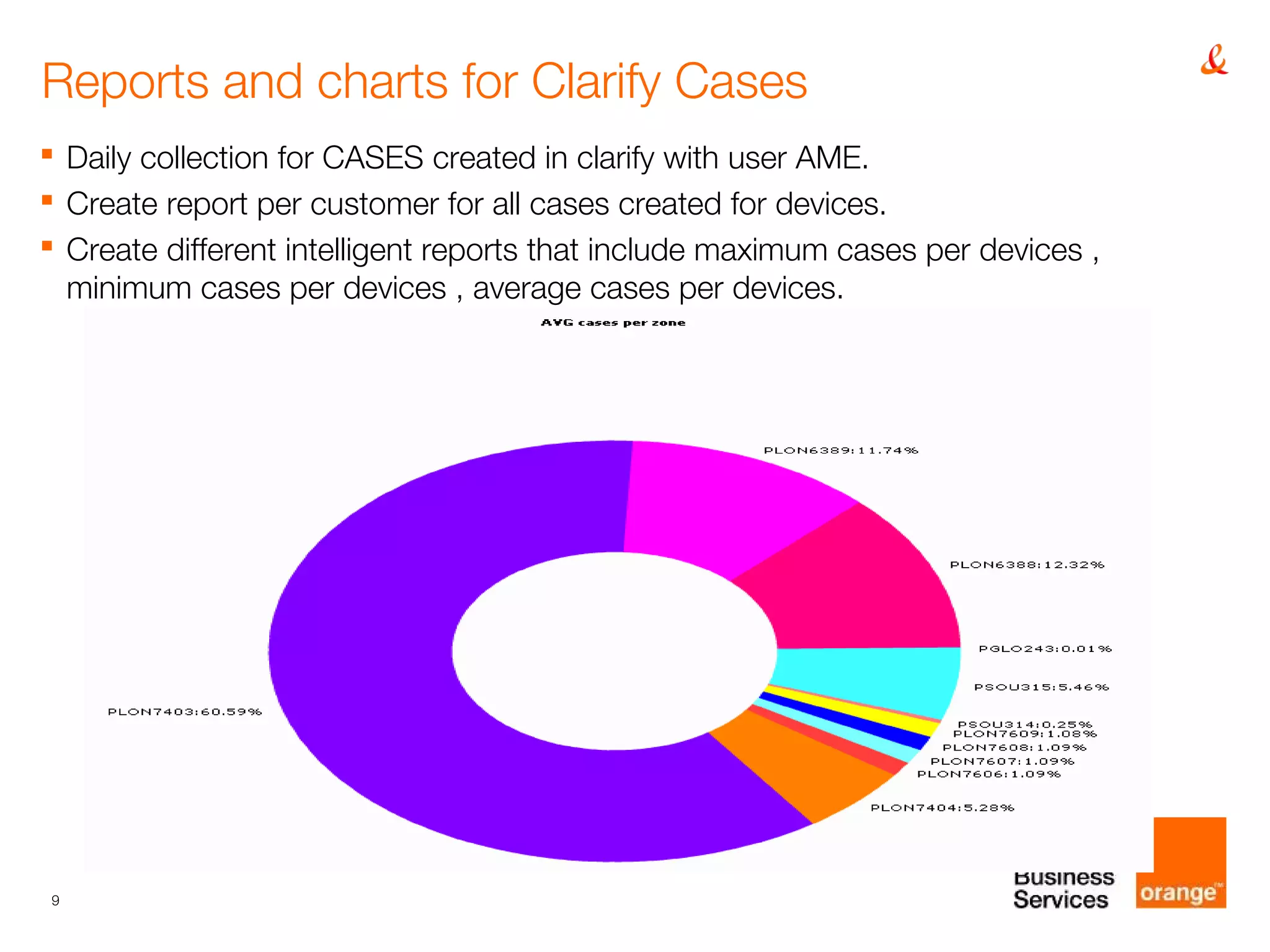 Reports and charts for Clarify Cases

&

▪ Daily collection for CASES created in clarify with user AME.
▪ Create report per customer for all cases created for devices.
▪ Create different intelligent reports that include maximum cases per devices , minimum cases per devices , average cases per devices.

AVG cases per zone

PLON6389:11.74%
PLON6388:12.32%
PGLO243:0.01%
PSOU315:5.46%
PSOU314:0.25%
PLON7609:1.08%
PLON7608:1.09%
PLON7607:1.09%
PLON7606:1.09%
PLON7404:5.28%
PLON7403:60.59%

9

Business Services

orange™